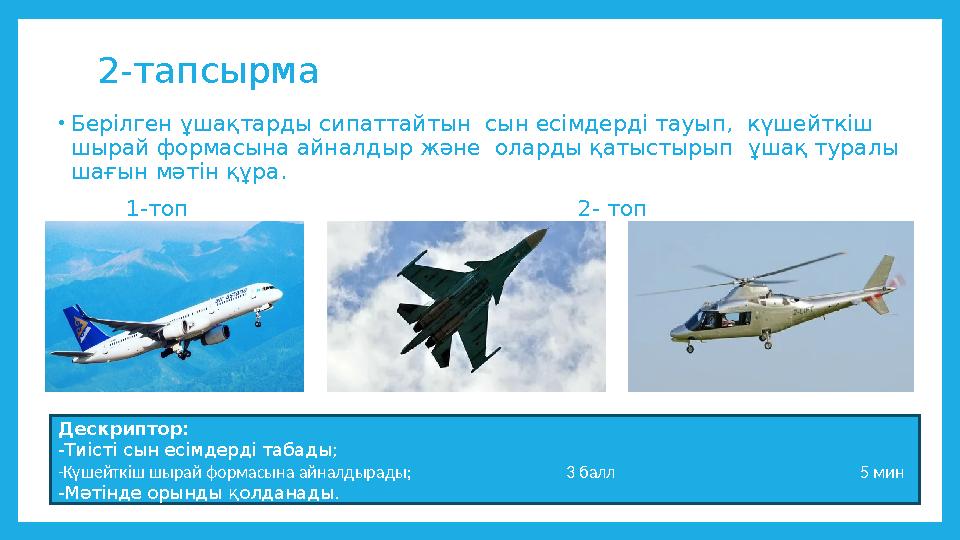 2-тапсырма

• Берілген ұшақтарды сипаттайтын сын есімдерді тауып, күшейткіш шырай формасына айналдыр және оларды қатыстырып ұшақ туралы шағын мәтін құра.

1-топ

2- топ

Дескриптор:
-Тиісті сын есімдерді табады;
-Күшейткіш шырай формасына айналдырады; 3 балл 5 мин
-Мәтінде орынды қолданады.